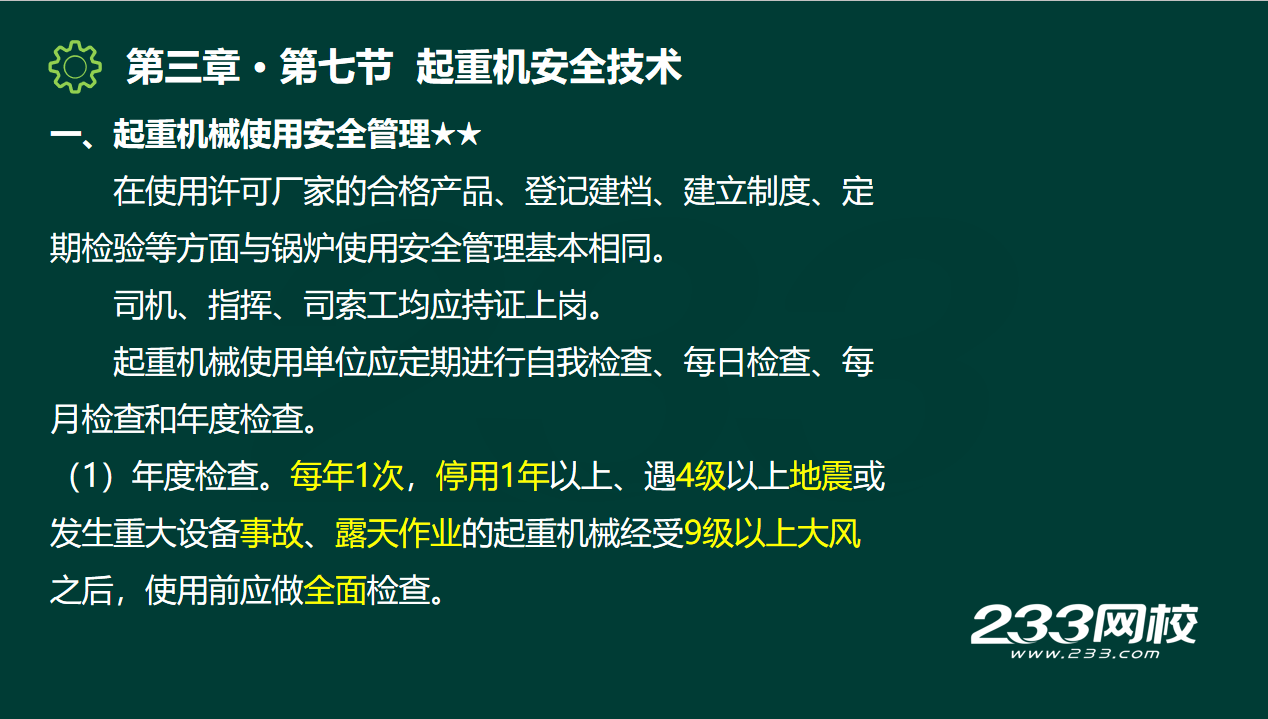 第三章·第七节 起重机安全技术

一、起重机械使用安全管理★★

在使用许可厂家的合格产品、登记建档、建立制度、定期检验等方面与锅炉使用安全管理基本相同。

司机、指挥、司索工均应持证上岗。

起重机械使用单位应定期进行自我检查、每日检查、每月检查和年度检查。

（1）年度检查。每年1次，停用1年以上、遇4级以上地震或发生重大设备事故、露天作业的起重机械经受9级以上大风之后，使用前应做全面检查。

233网校
www.233.com